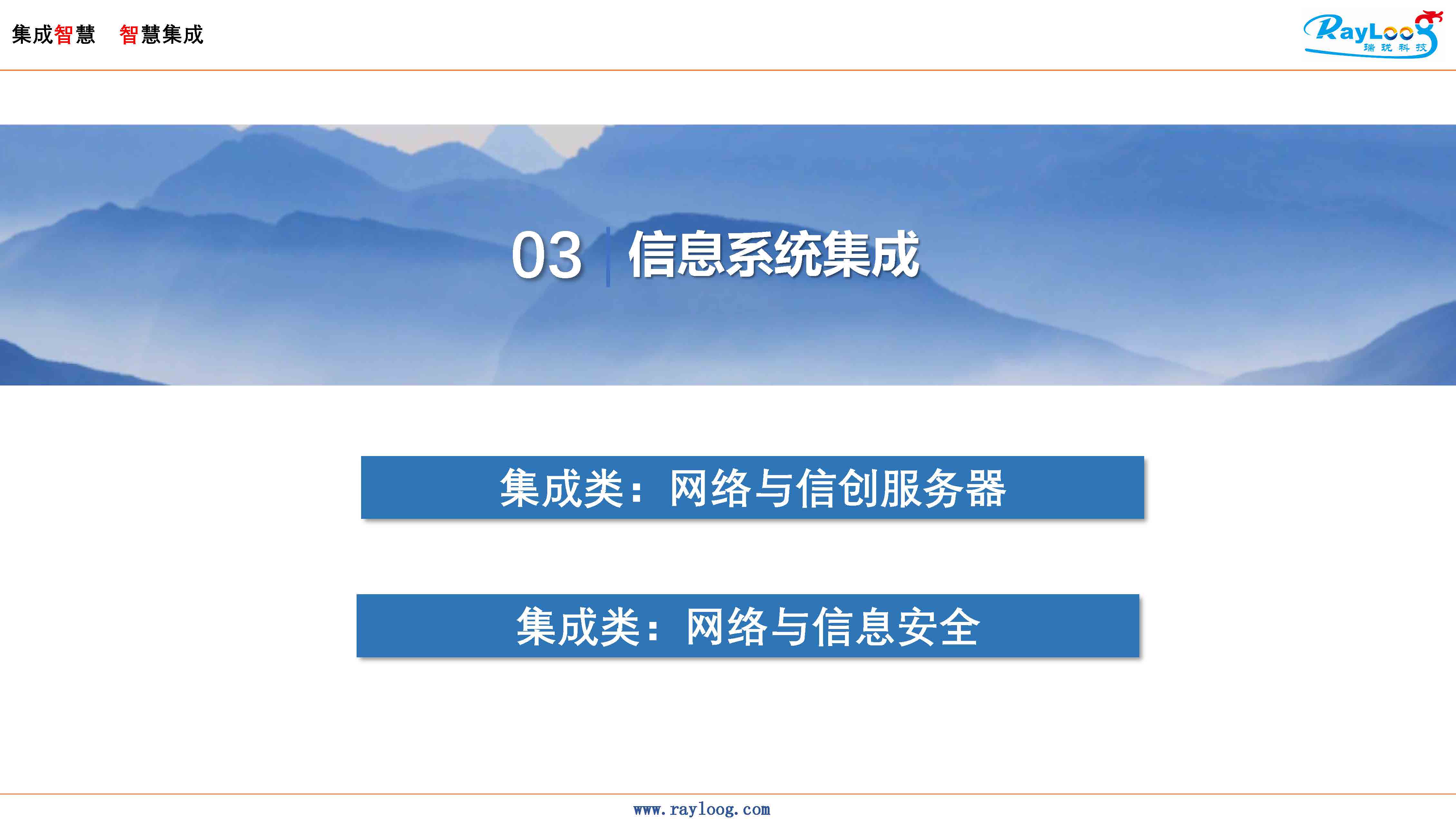 集成智慧 智慧集成

RayLoog
瑞珑科技

03 信息系统集成

集成类：网络与信创服务器

集成类：网络与信息安全

www.rayloog.com